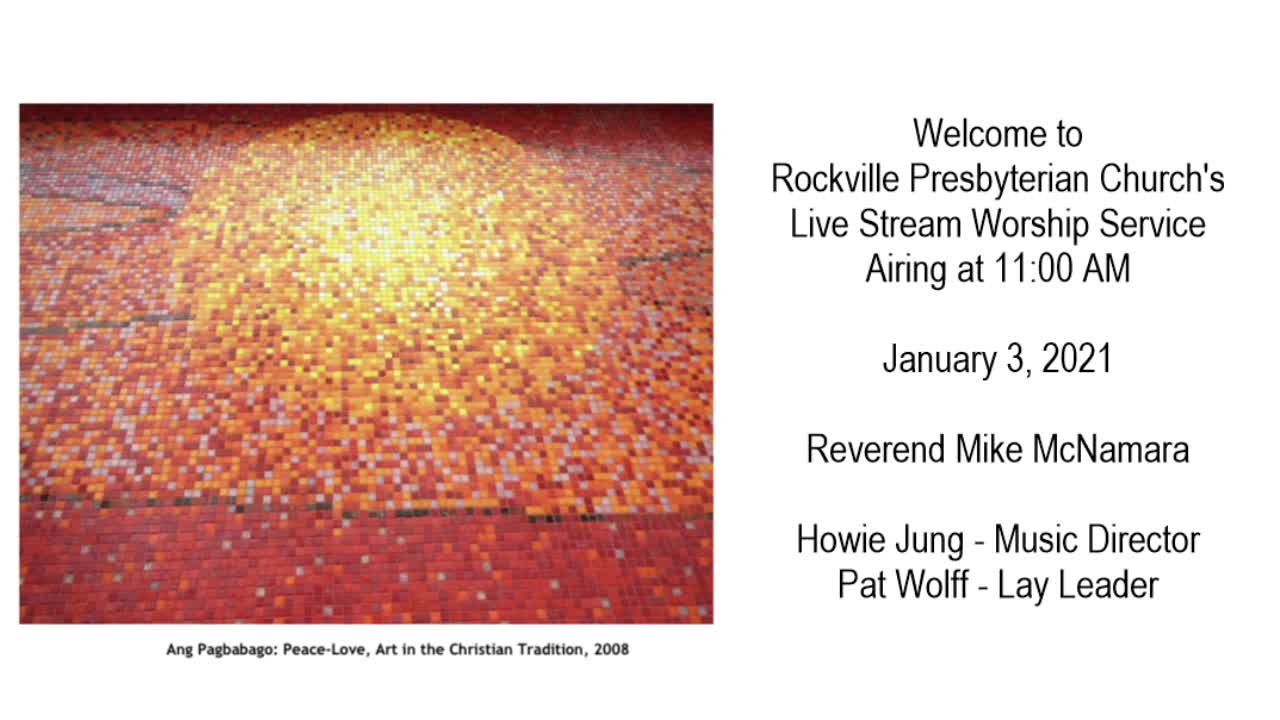 Ang Pagbabago: Peace-Love, Art in the Christian Tradition, 2008

Welcome to
Rockville Presbyterian Church's
Live Stream Worship Service
Airing at 11:00 AM

January 3, 2021

Reverend Mike McNamara

Howie Jung - Music Director
Pat Wolff - Lay Leader